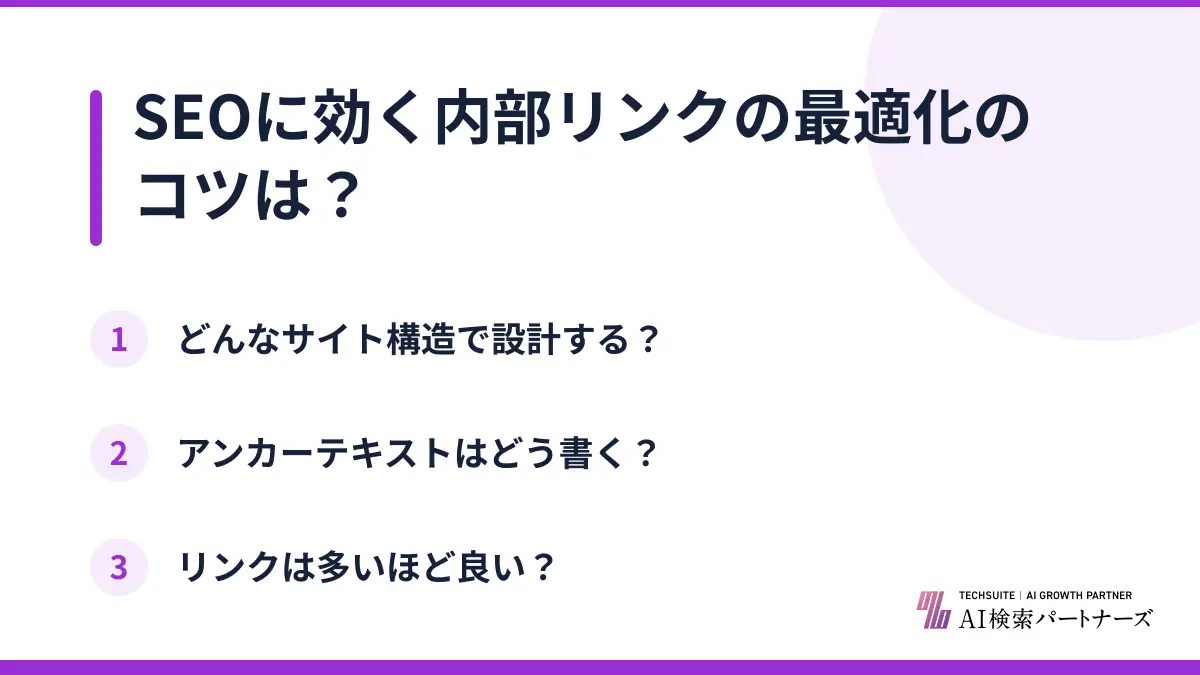 SEOに効く内部リンクの最適化のコツは？

1 どんなサイト構造で設計する？

2 アンカーテキストはどう書く？

3 リンクは多いほど良い？

TECHSUITE | AI GROWTH PARTNER
AI検索パートナーズ